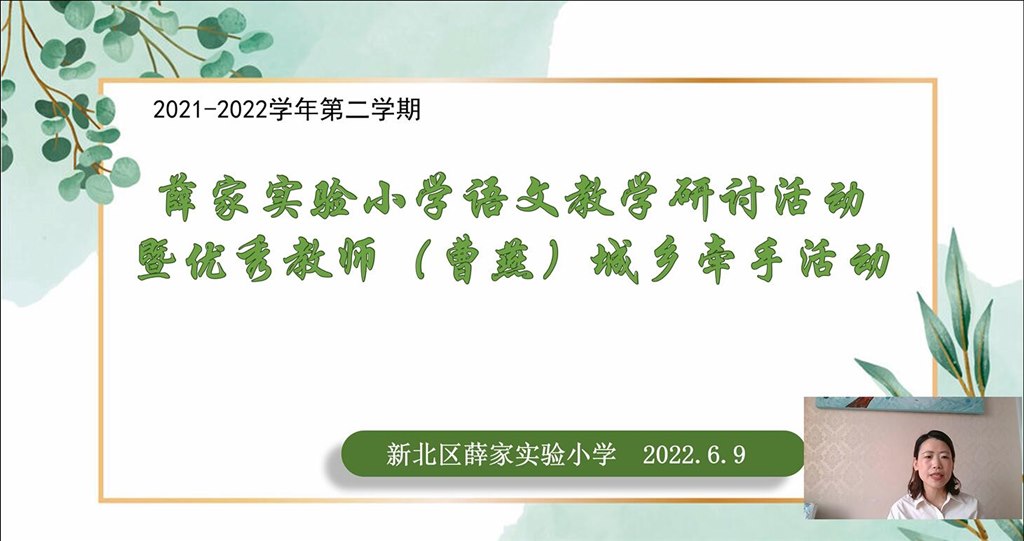 2021-2022学年第二学期

薛家实验小学语文教学研讨活动
暨优秀教师（曹燕）城乡牵手活动

新北区薛家实验小学 2022.6.9